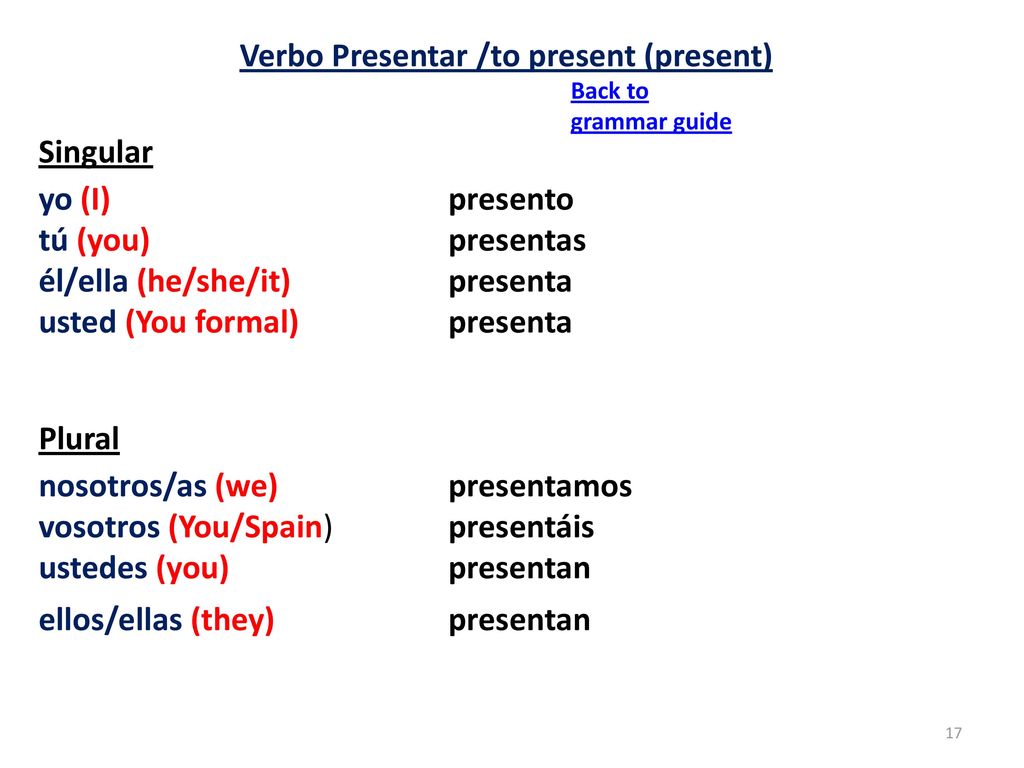 Verbo Presentar /to present (present)

Back to grammar guide

Singular

yo (I) presento
tú (you) presentas
él/ella (he/she/it) presenta
usted (You formal) presenta

Plural

nosotros/as (we) presentamos
vosotros (You/Spain) presentáis
ustedes (you) presentan
ellos/ellas (they) presentan

17